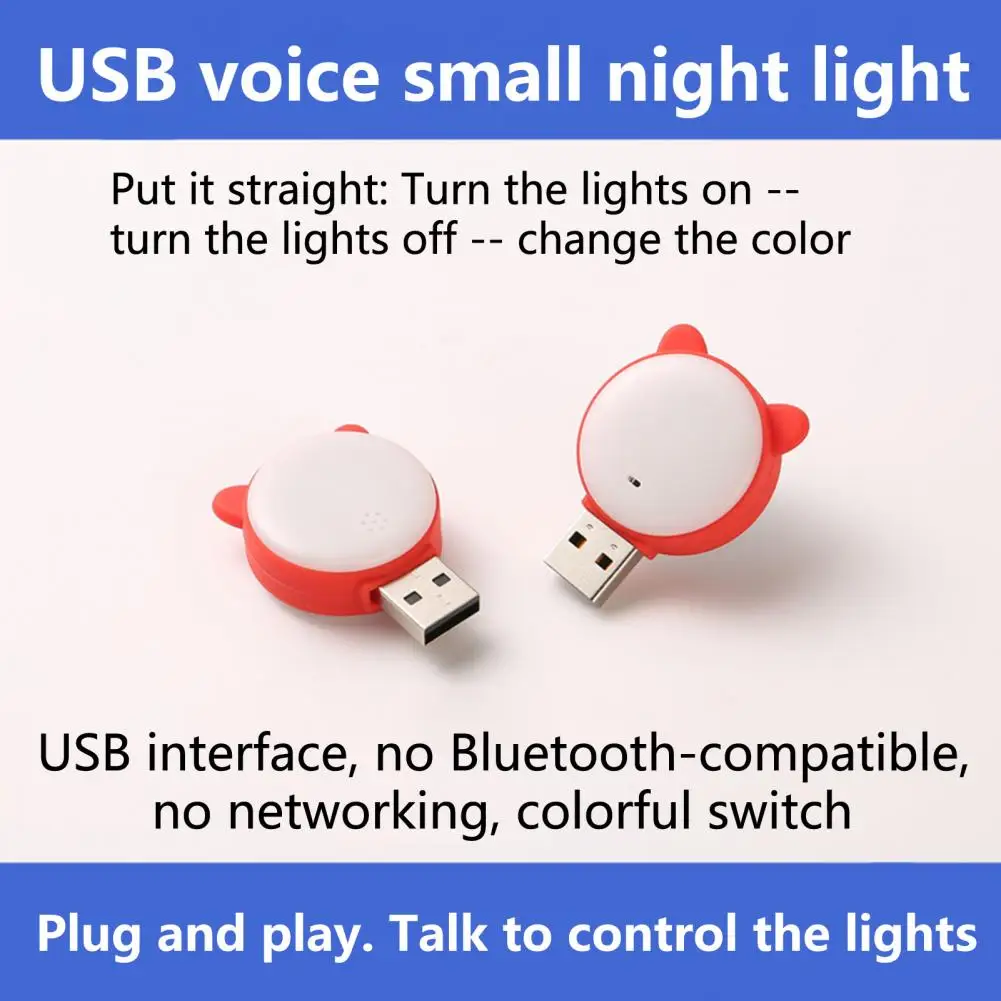 USB voice small night light

Put it straight: Turn the lights on -- turn the lights off -- change the color

USB interface, no Bluetooth-compatible, no networking, colorful switch

Plug and play. Talk to control the lights